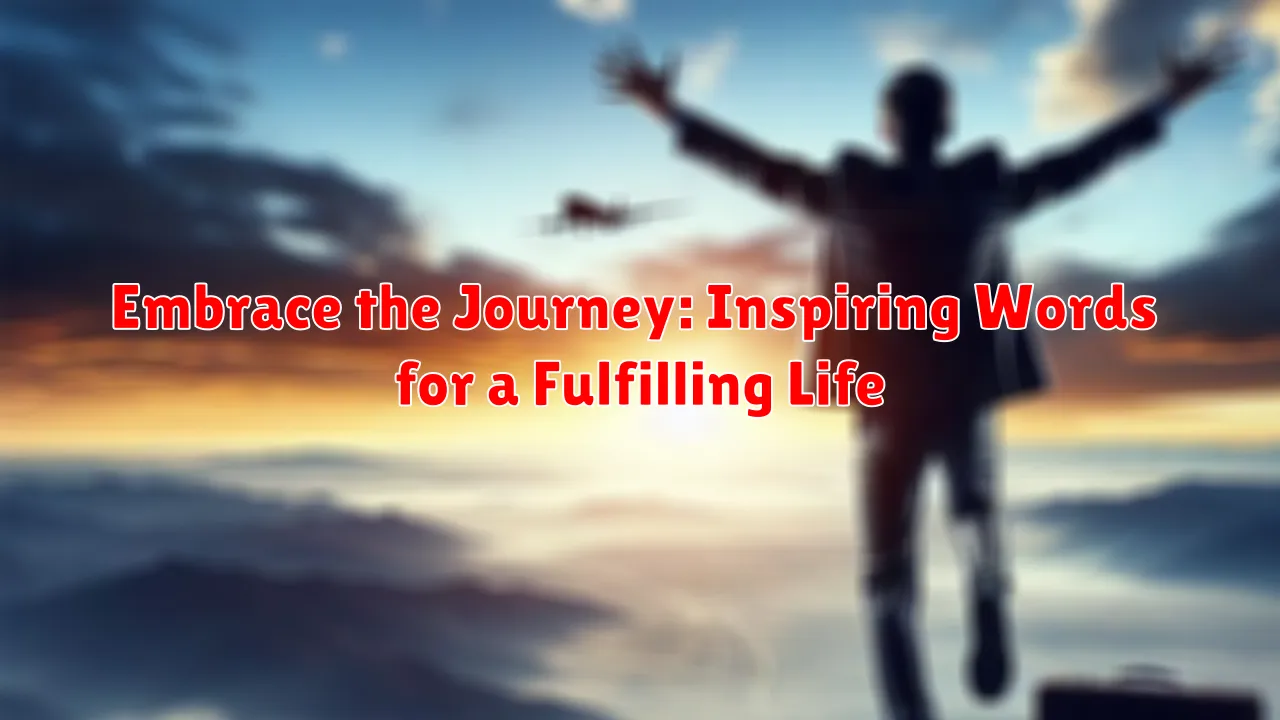 Embrace the Journey: Inspiring Words for a Fulfilling Life